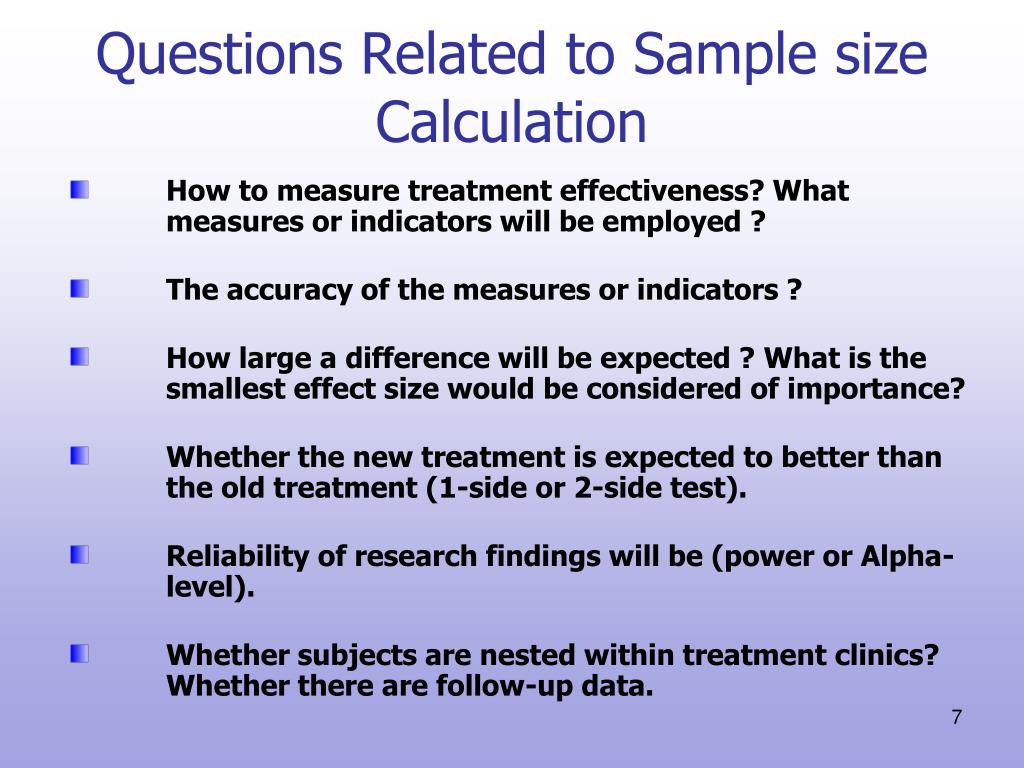 Questions Related to Sample size Calculation

How to measure treatment effectiveness? What measures or indicators will be employed ?

The accuracy of the measures or indicators ?

How large a difference will be expected ? What is the smallest effect size would be considered of importance?

Whether the new treatment is expected to better than the old treatment (1-side or 2-side test).

Reliability of research findings will be (power or Alpha-level).

Whether subjects are nested within treatment clinics? Whether there are follow-up data.

7